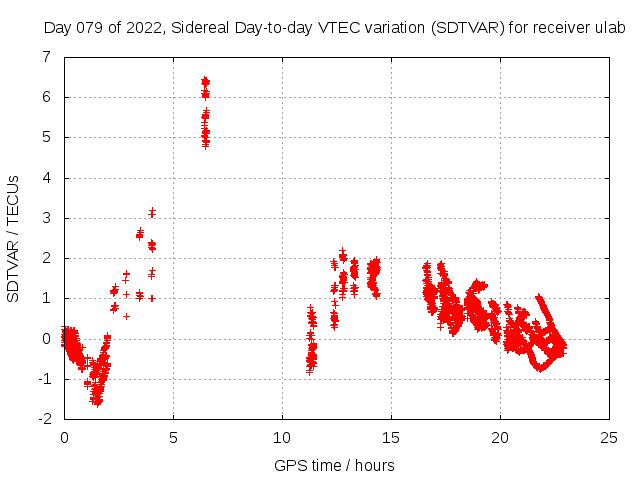 Day 079 of 2022, Sidereal Day-to-day VTEC variation (SDTVAR) for receiver ulab

SDTVAR / TECUs

7
6
5
4
3
2
1
0
-1
-2

0
5
10
15
20
25

GPS time / hours